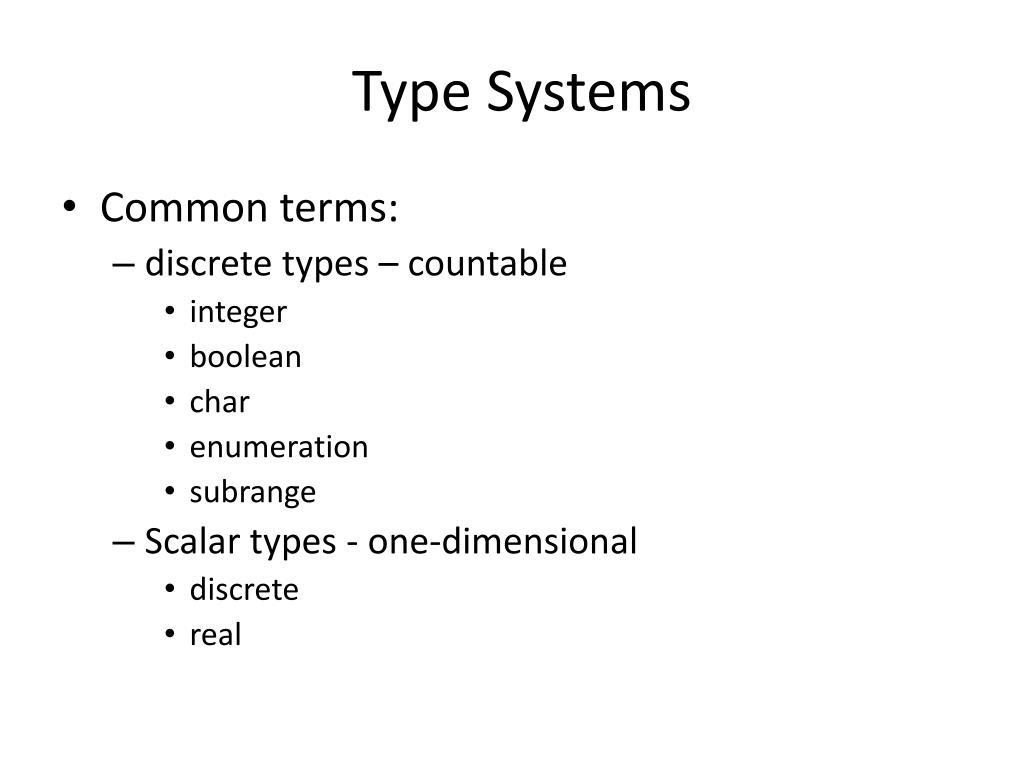 Type Systems

• Common terms:
– discrete types – countable
• integer
• boolean
• char
• enumeration
• subrange
– Scalar types - one-dimensional
• discrete
• real